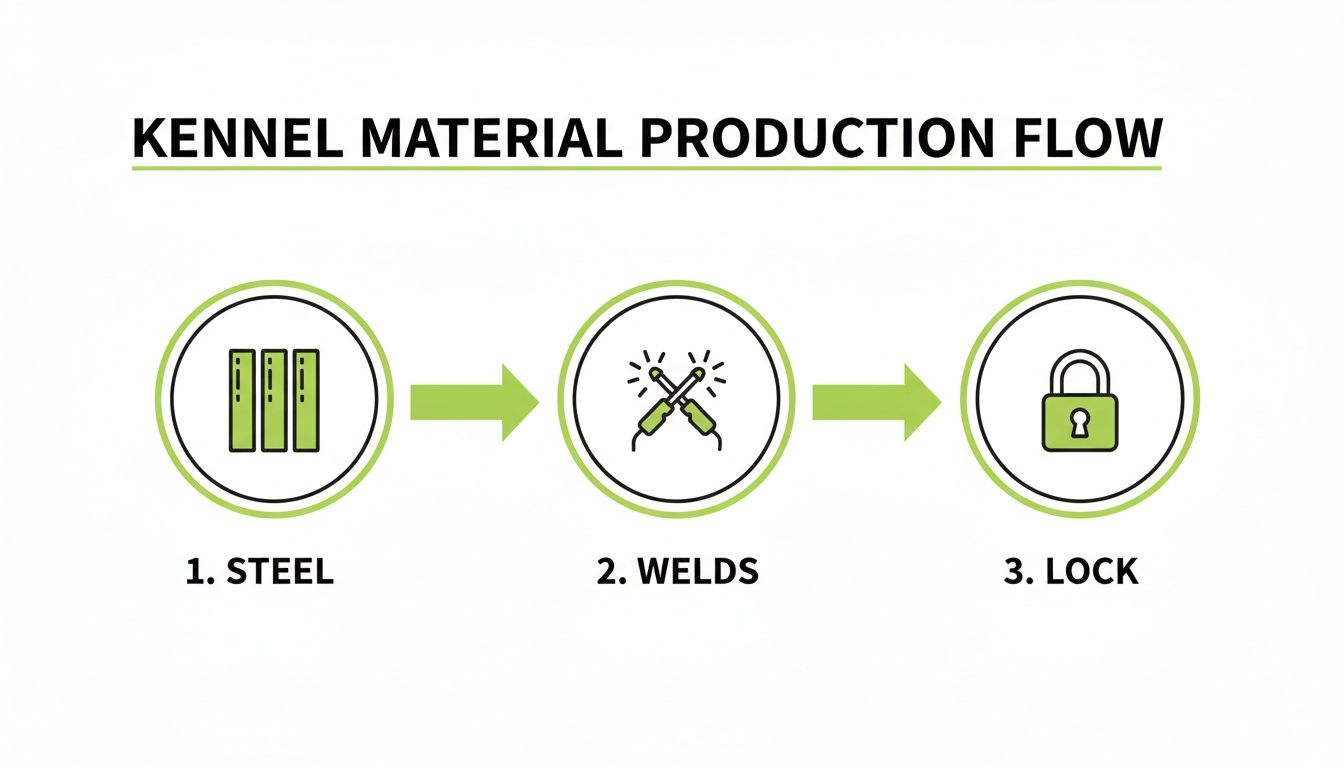 KENNEL MATERIAL PRODUCTION FLOW

1. STEEL

2. WELDS

3. LOCK